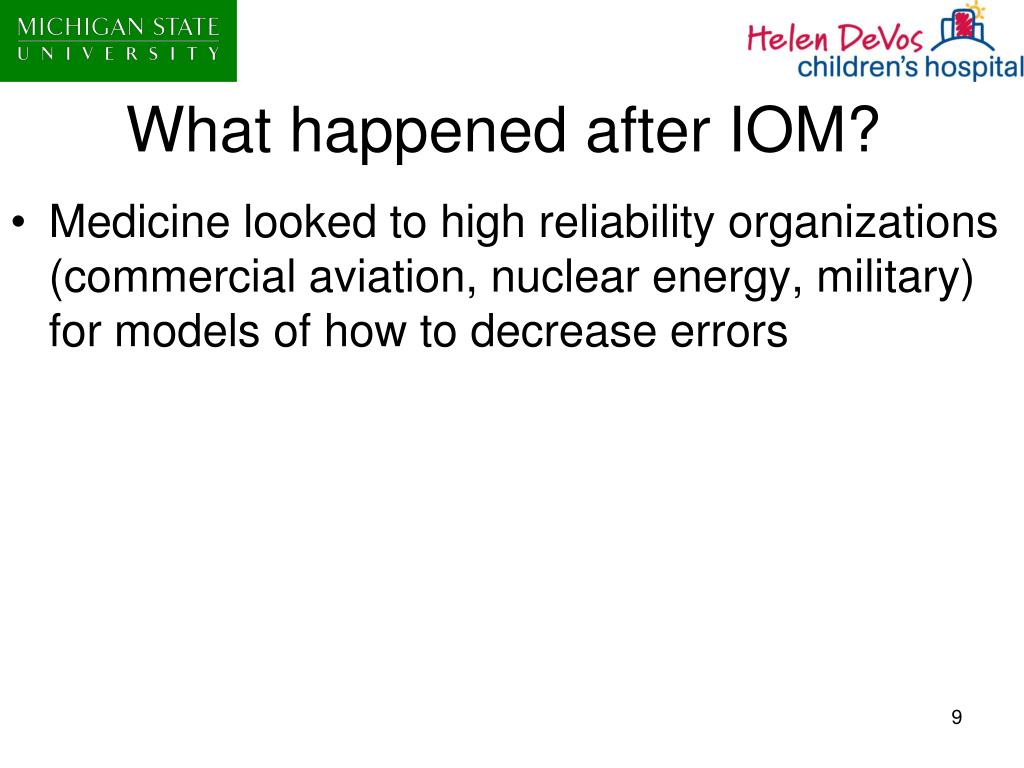 MICHIGAN STATE
UNIVERSITY

Helen DeVos
children's hospital

What happened after IOM?

• Medicine looked to high reliability organizations (commercial aviation, nuclear energy, military) for models of how to decrease errors

9